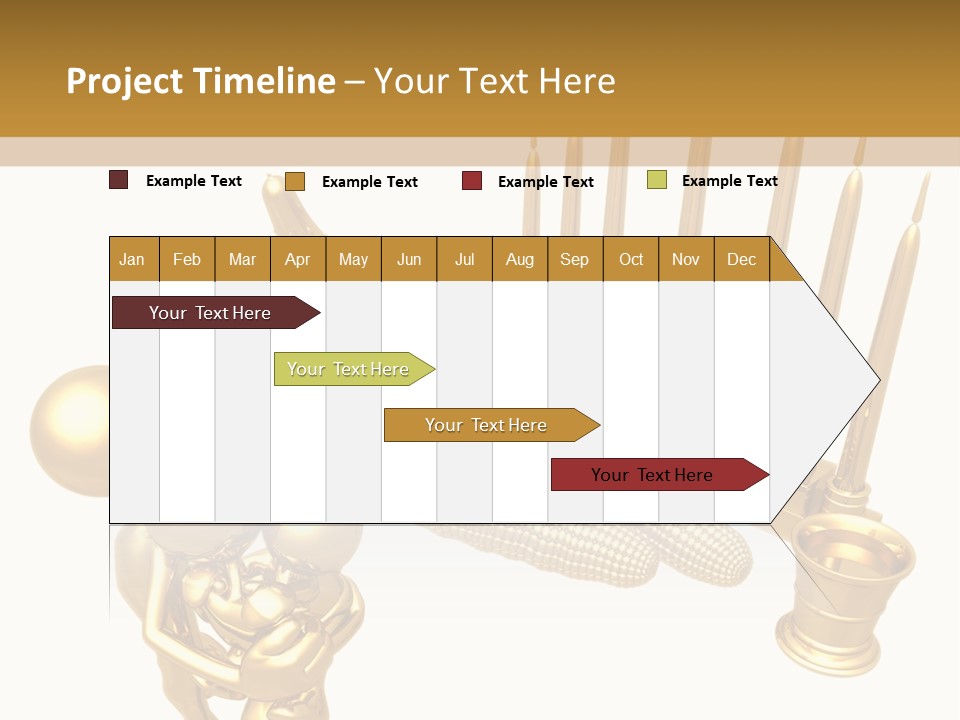 Project Timeline – Your Text Here

Example Text
Example Text
Example Text
Example Text

| Jan | Feb | Mar | Apr | May | Jun | Jul | Aug | Sep | Oct | Nov | Dec |
|---|---|---|---|---|---|---|---|---|---|---|---|

Your Text Here
Your Text Here
Your Text Here
Your Text Here